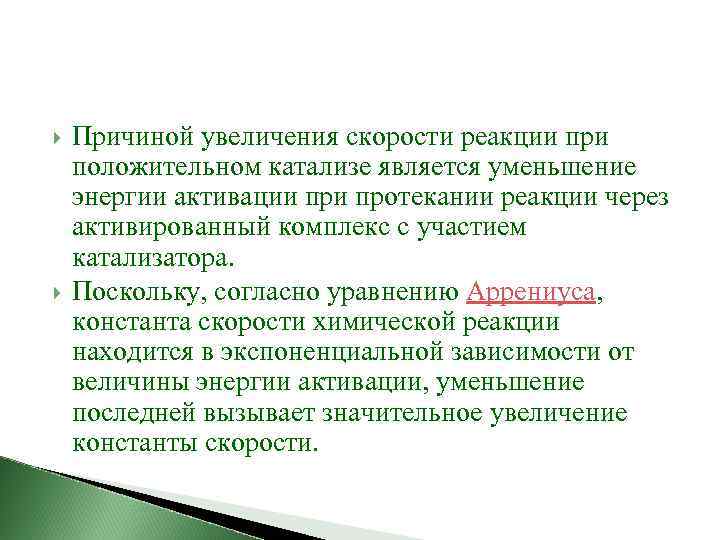 Причиной увеличения скорости реакции при положительном катализе является уменьшение энергии активации при протекании реакции через активированный комплекс с участием катализатора.

Поскольку, согласно уравнению Аррениуса, константа скорости химической реакции находится в экспоненциальной зависимости от величины энергии активации, уменьшение последней вызывает значительное увеличение константы скорости.